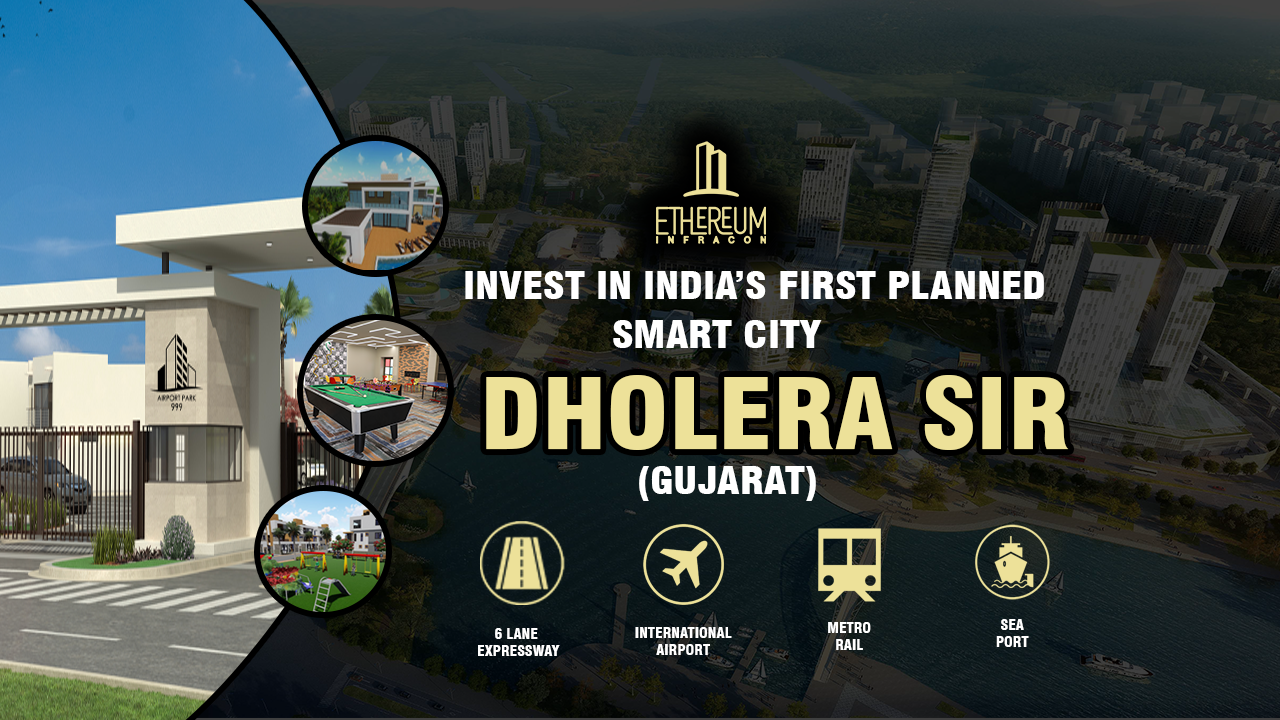 AIRPORT PARK
999

ETHEREUM
INFRACON

INVEST IN INDIA'S FIRST PLANNED SMART CITY

DHOLERA SIR
(GUJARAT)

6 LANE EXPRESSWAY

INTERNATIONAL AIRPORT

METRO RAIL

SEA PORT